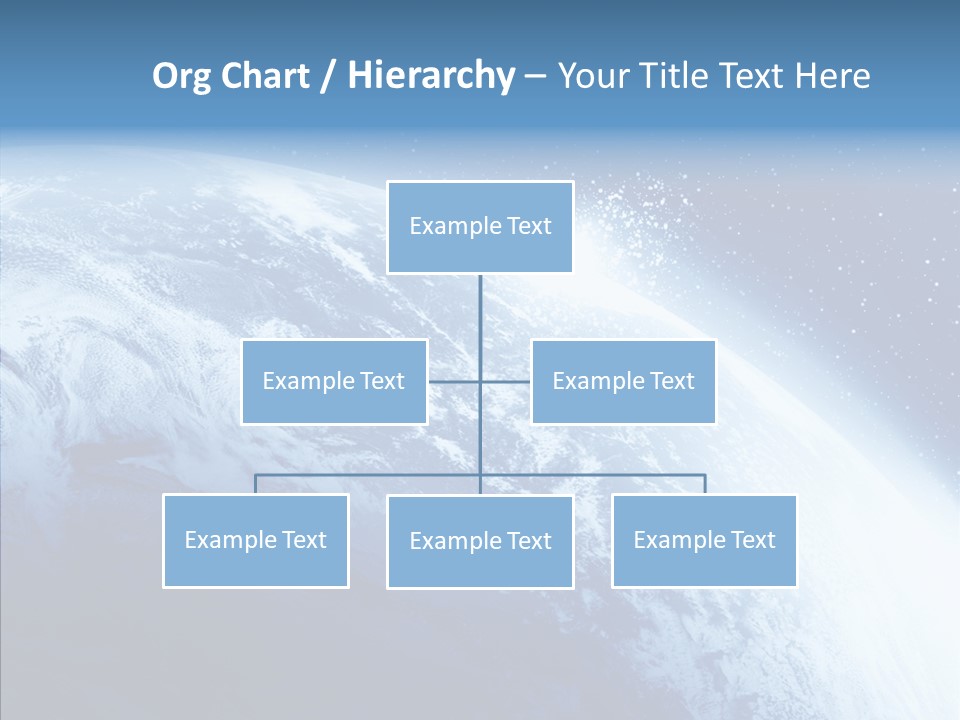 Org Chart / Hierarchy – Your Title Text Here

Example Text

Example Text

Example Text

Example Text

Example Text

Example Text